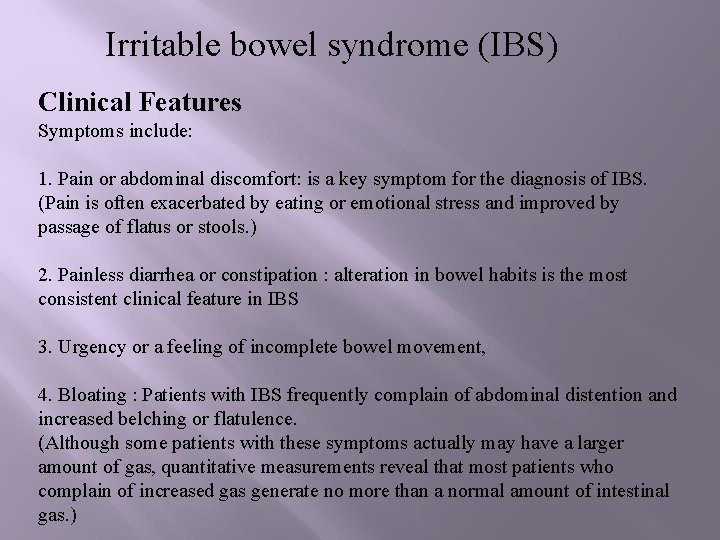 Irritable bowel syndrome (IBS)

Clinical Features
Symptoms include:

1. Pain or abdominal discomfort: is a key symptom for the diagnosis of IBS. (Pain is often exacerbated by eating or emotional stress and improved by passage of flatus or stools.)

2. Painless diarrhea or constipation : alteration in bowel habits is the most consistent clinical feature in IBS

3. Urgency or a feeling of incomplete bowel movement,

4. Bloating : Patients with IBS frequently complain of abdominal distention and increased belching or flatulence.
(Although some patients with these symptoms actually may have a larger amount of gas, quantitative measurements reveal that most patients who complain of increased gas generate no more than a normal amount of intestinal gas.)